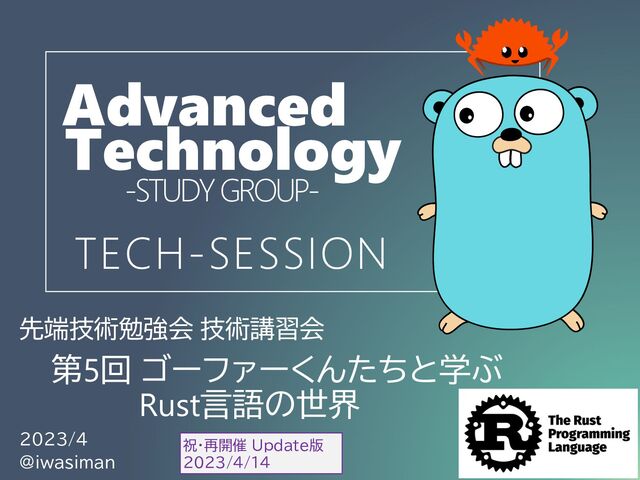 Advanced Technology
-STUDY GROUP-

TECH-SESSION

先端技術勉強会 技術講習会

第5回 ゴーファーくんたちと学ぶ Rust言語の世界

2023/4
@iwasiman

祝・再開催 Update版
2023/4/14

R

The Rust Programming Language